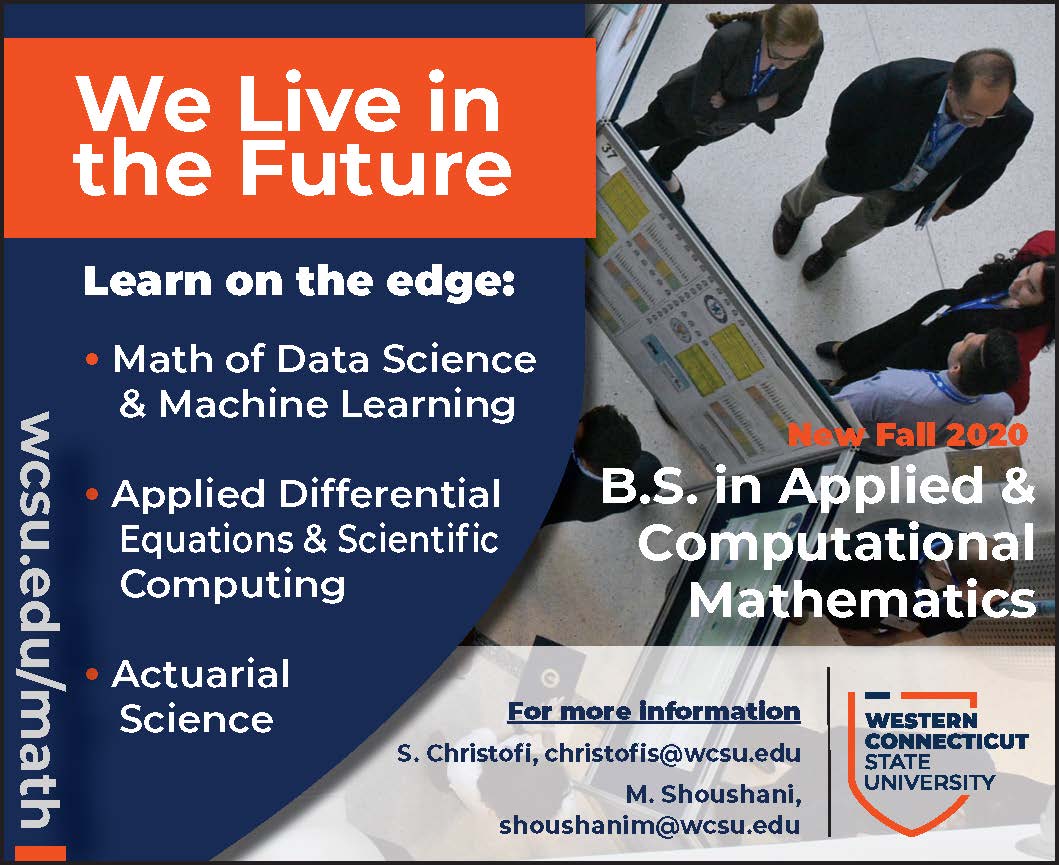 We Live in the Future

Learn on the edge:

• Math of Data Science & Machine Learning

• Applied Differential Equations & Scientific Computing

• Actuarial Science

wcsu.edu/math

37

New Fall 2020
B.S. in Applied & Computational Mathematics

For more information
S. Christofi, christofis@wcsu.edu
M. Shoushani, shoushanim@wcsu.edu

WESTERN CONNECTICUT STATE UNIVERSITY